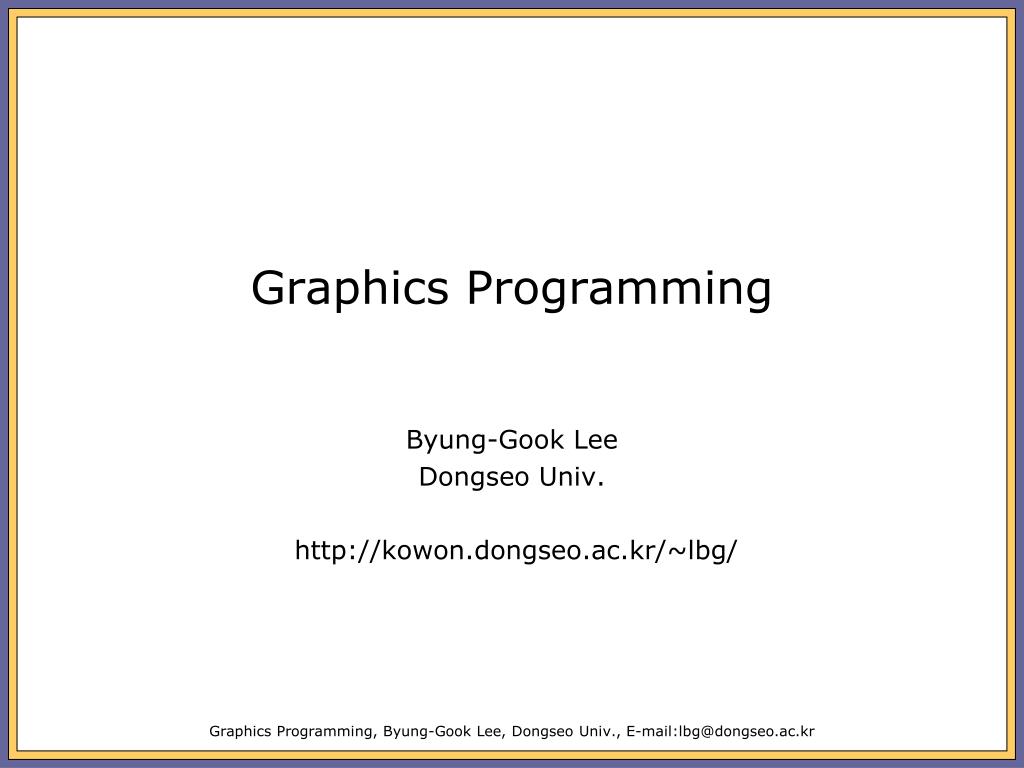 Graphics Programming

Byung-Gook Lee
Dongseo Univ.

http://kowon.dongseo.ac.kr/~lbg/

Graphics Programming, Byung-Gook Lee, Dongseo Univ., E-mail:lbg@dongseo.ac.kr